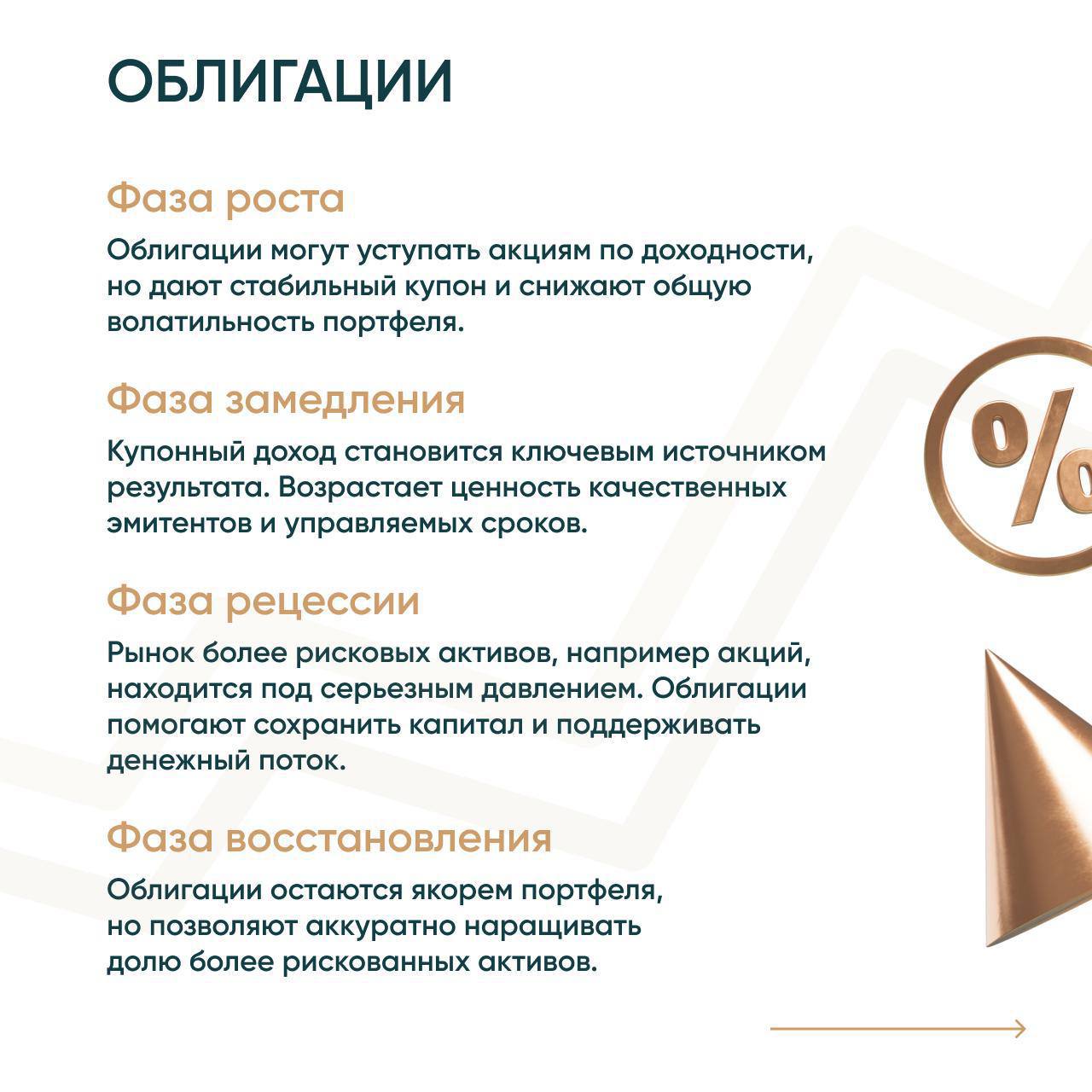 ОБЛИГАЦИИ

Фаза роста

Облигации могут уступать акциям по доходности, но дают стабильный купон и снижают общую волатильность портфеля.

Фаза замедления

Купонный доход становится ключевым источником результата. Возрастает ценность качественных эмитентов и управляемых сроков.

Фаза рецессии

Рынок более рисковых активов, например акций, находится под серьезным давлением. Облигации помогают сохранить капитал и поддерживать денежный поток.

Фаза восстановления

Облигации остаются якорем портфеля, но позволяют аккуратно наращивать долю более рискованных активов.

%